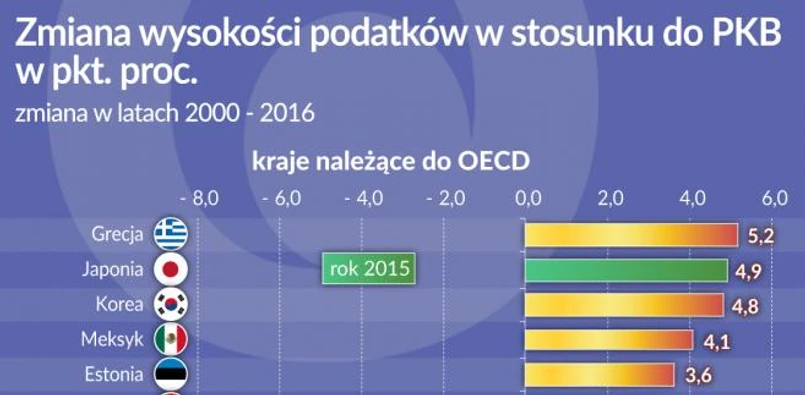 Zmiana wysokości podatków w stosunku do PKB w pkt. proc.

zmiana w latach 2000 - 2016

kraje należące do OECD

- 8,0 - 6,0 - 4,0 - 2,0 0,0 2,0 4,0 6,0

Grecja 5,2
Japonia rok 2015 4,9
Korea 4,8
Meksyk 4,1
Estonia 3,6